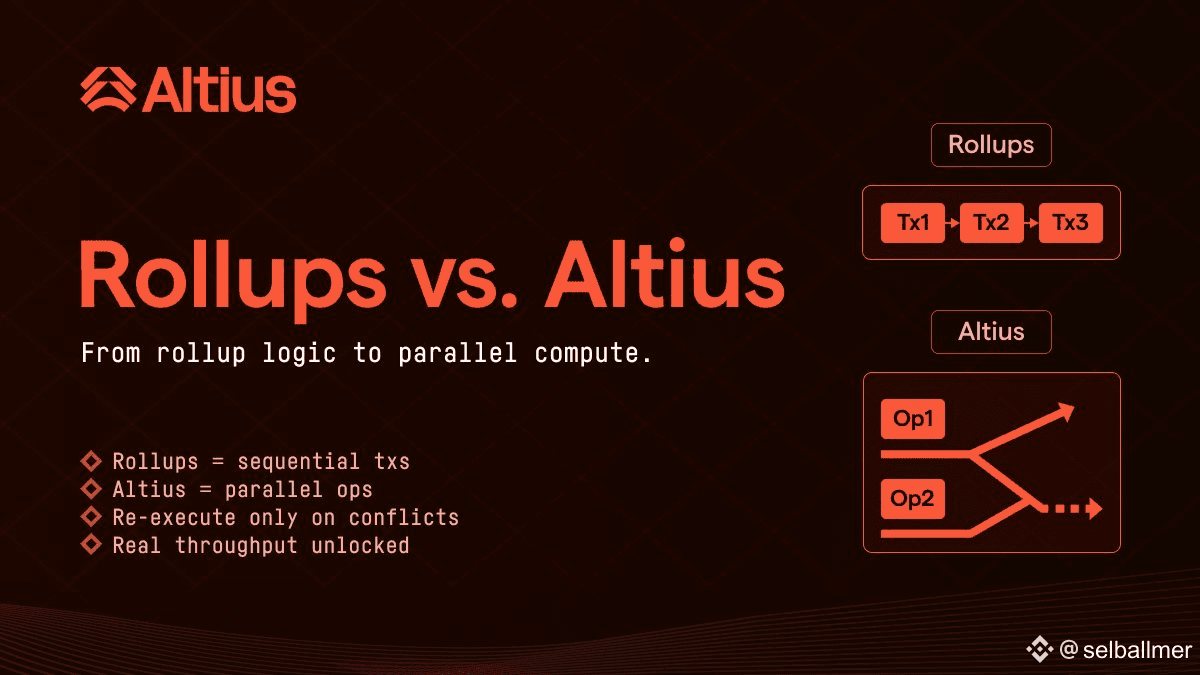 Altius

Rollups vs. Altius

From rollup logic to parallel compute.

Rollups = sequential txs
Altius = parallel ops
Re-execute only on conflicts
Real throughput unlocked

Rollups

Tx1 Tx2 Tx3

Altius

Op1

Op2

@ selballmer